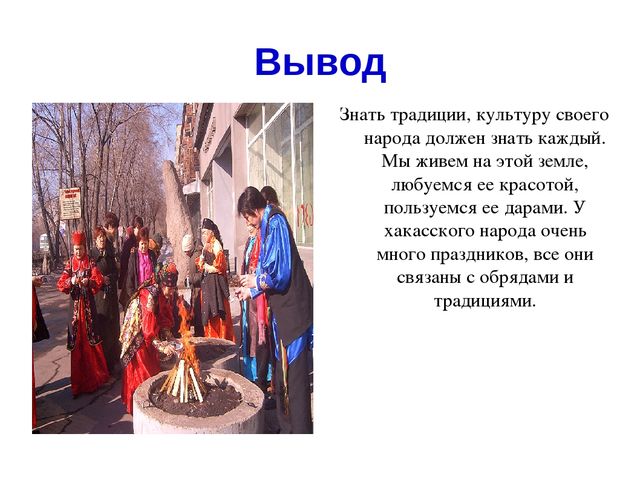 Вывод

Знать традиции, культуру своего народа должен знать каждый. Мы живем на этой земле, любуемся ее красотой, пользуемся ее дарами. У хакасского народа очень много праздников, все они связаны с обрядами и традициями.